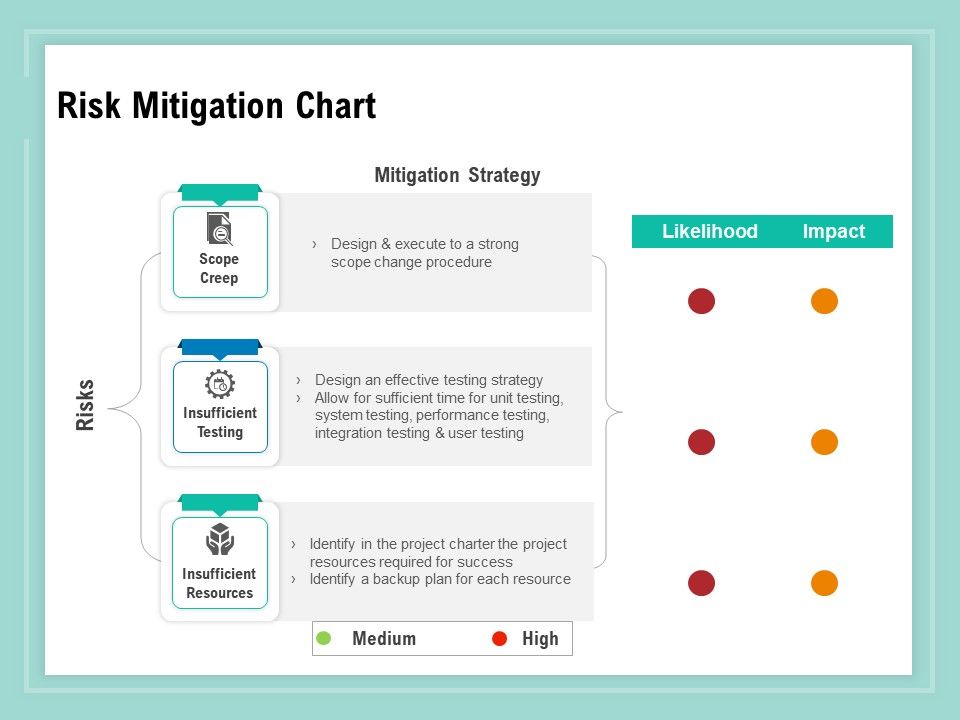 Risk Mitigation Chart

Mitigation Strategy

Risks

Scope Creep

› Design & execute to a strong scope change procedure

Insufficient Testing

› Design an effective testing strategy
› Allow for sufficient time for unit testing, system testing, performance testing, integration testing & user testing

Insufficient Resources

› Identify in the project charter the project resources required for success
› Identify a backup plan for each resource

Likelihood Impact

Medium High